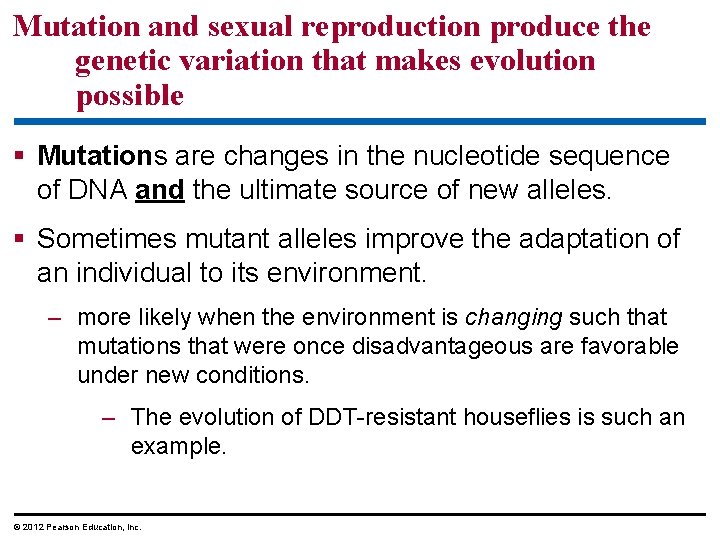 Mutation and sexual reproduction produce the genetic variation that makes evolution possible

▪ Mutations are changes in the nucleotide sequence of DNA and the ultimate source of new alleles.

▪ Sometimes mutant alleles improve the adaptation of an individual to its environment.

– more likely when the environment is changing such that mutations that were once disadvantageous are favorable under new conditions.

– The evolution of DDT-resistant houseflies is such an example.

© 2012 Pearson Education, Inc.